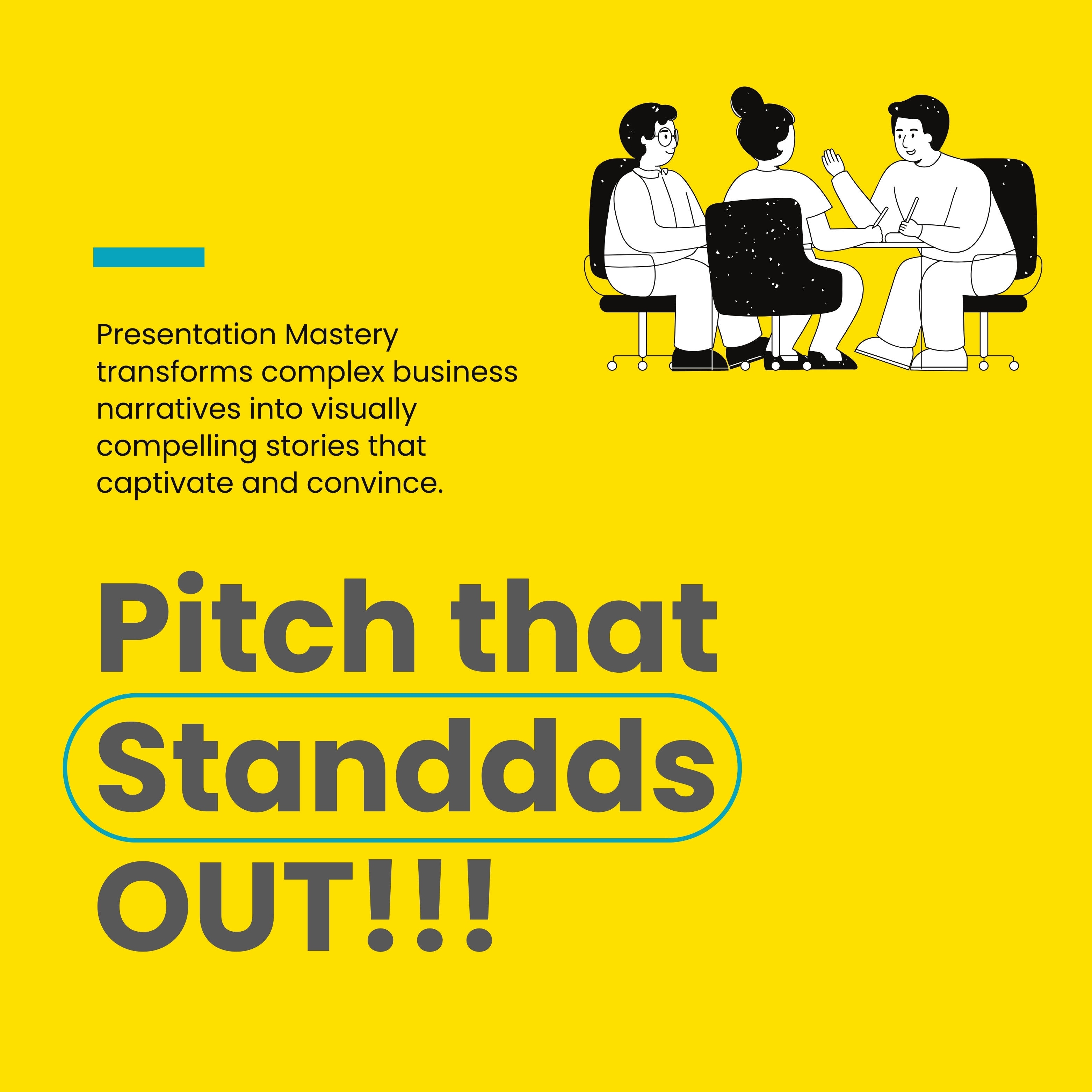 Presentation Mastery transforms complex business narratives into visually compelling stories that captivate and convince.

Pitch that Standdds OUT!!!